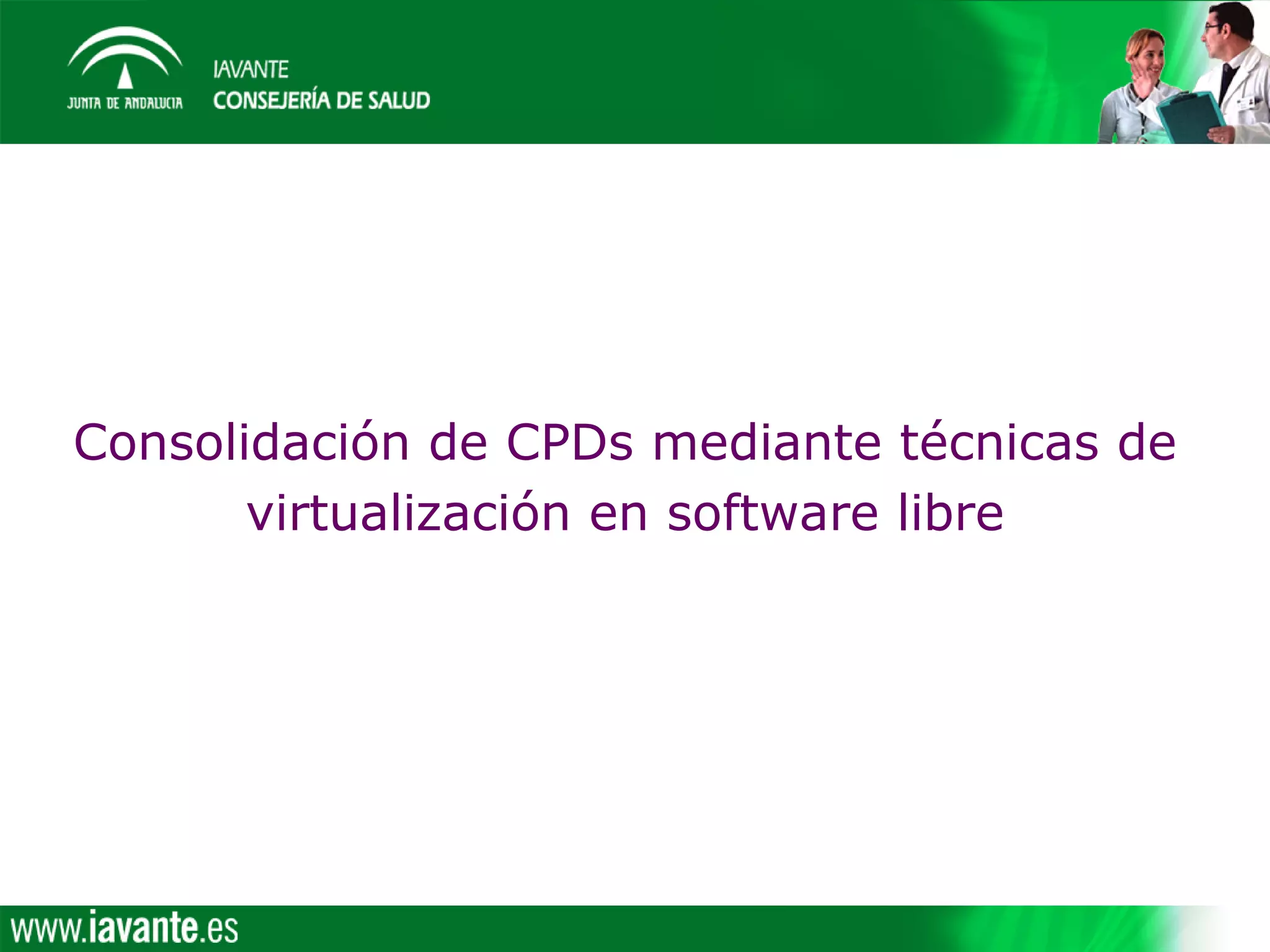 JUNTA DE ANDALUCIA

IAVANTE
CONSEJERÍA DE SALUD

Consolidación de CPDs mediante técnicas de virtualización en software libre

www.iavante.es